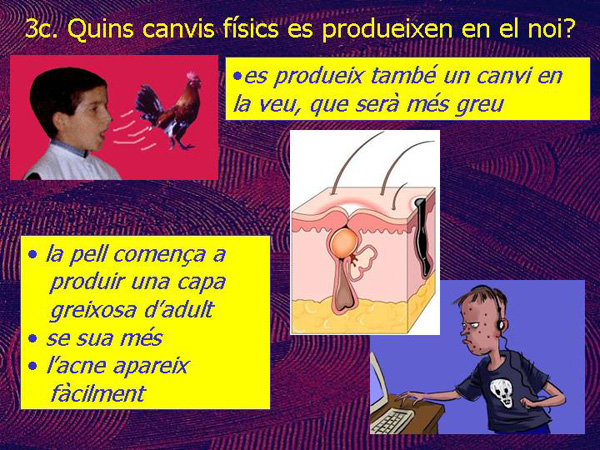 3c. Quins canvis físics es produeixen en el noi?

•es produeix també un canvi en la veu, que serà més greu

• la pell comença a produir una capa greixosa d'adult
• se sua més
• l'acne apareix fàcilment